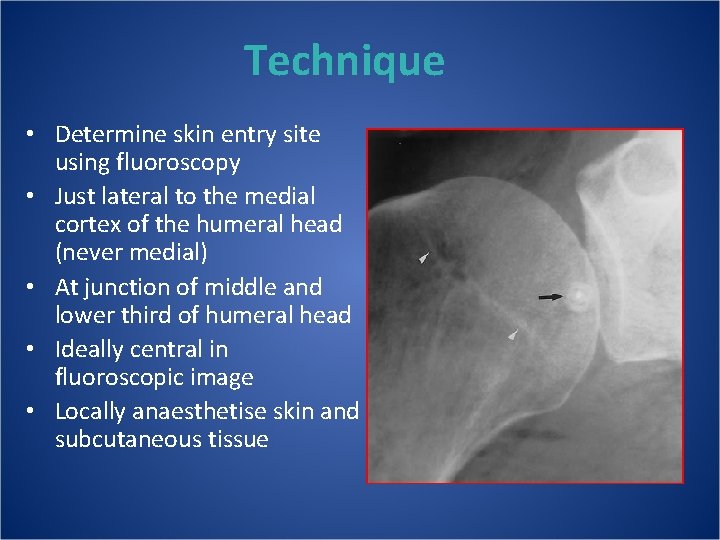 Technique

• Determine skin entry site using fluoroscopy
• Just lateral to the medial cortex of the humeral head (never medial)
• At junction of middle and lower third of humeral head
• Ideally central in fluoroscopic image
• Locally anaesthetise skin and subcutaneous tissue